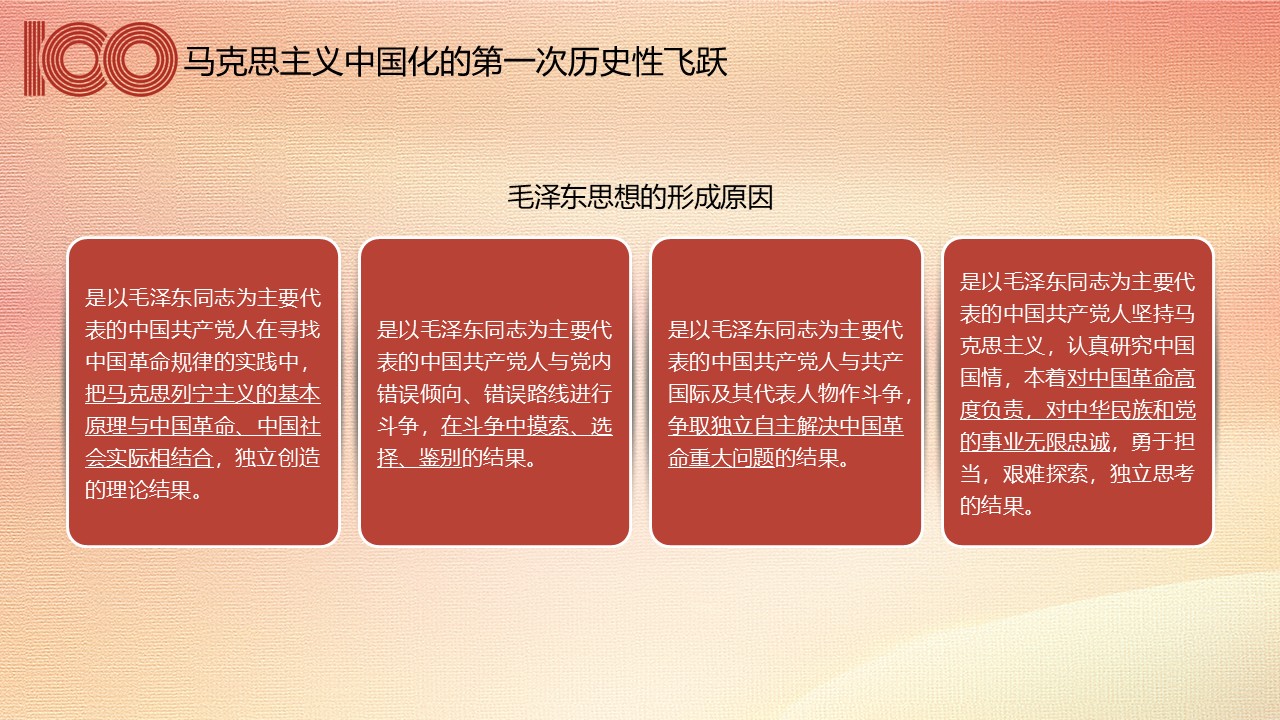 100 马克思主义中国化的第一次历史性飞跃

毛泽东思想的形成原因

是以毛泽东同志为主要代表的中国共产党人在寻找中国革命规律的实践中，把马克思列宁主义的基本原理与中国革命、中国社会实际相结合，独立创造的理论结果。

是以毛泽东同志为主要代表的中国共产党人与党内错误倾向、错误路线进行斗争，在斗争中摸索、选择、鉴别的结果。

是以毛泽东同志为主要代表的中国共产党人与共产国际及其代表人物作斗争，争取独立自主解决中国革命重大问题的结果。

是以毛泽东同志为主要代表的中国共产党人坚持马克思主义，认真研究中国国情，本着对中国革命高度负责，对中华民族和党的事业无限忠诚，勇于担当，艰难探索，独立思考的结果。